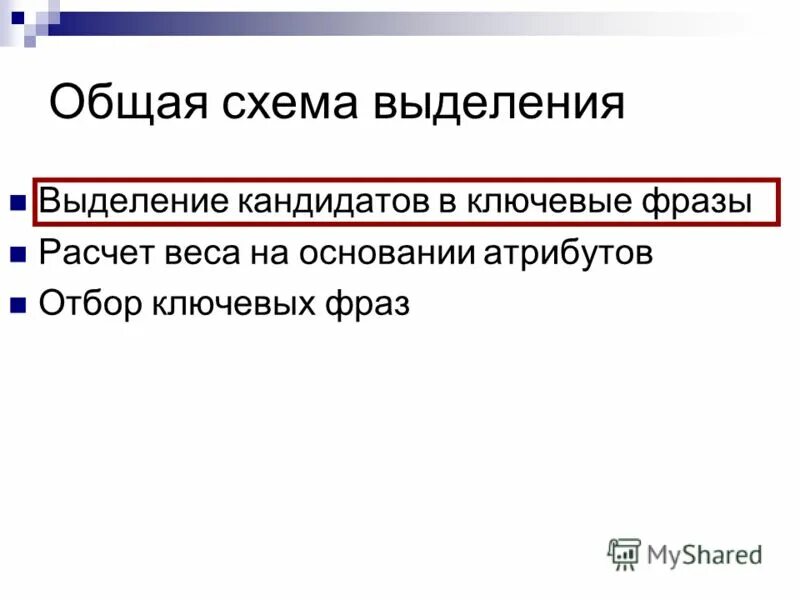 Общая схема выделения

Выделение кандидатов в ключевые фразы
Расчет веса на основании атрибутов
Отбор ключевых фраз

MyShared